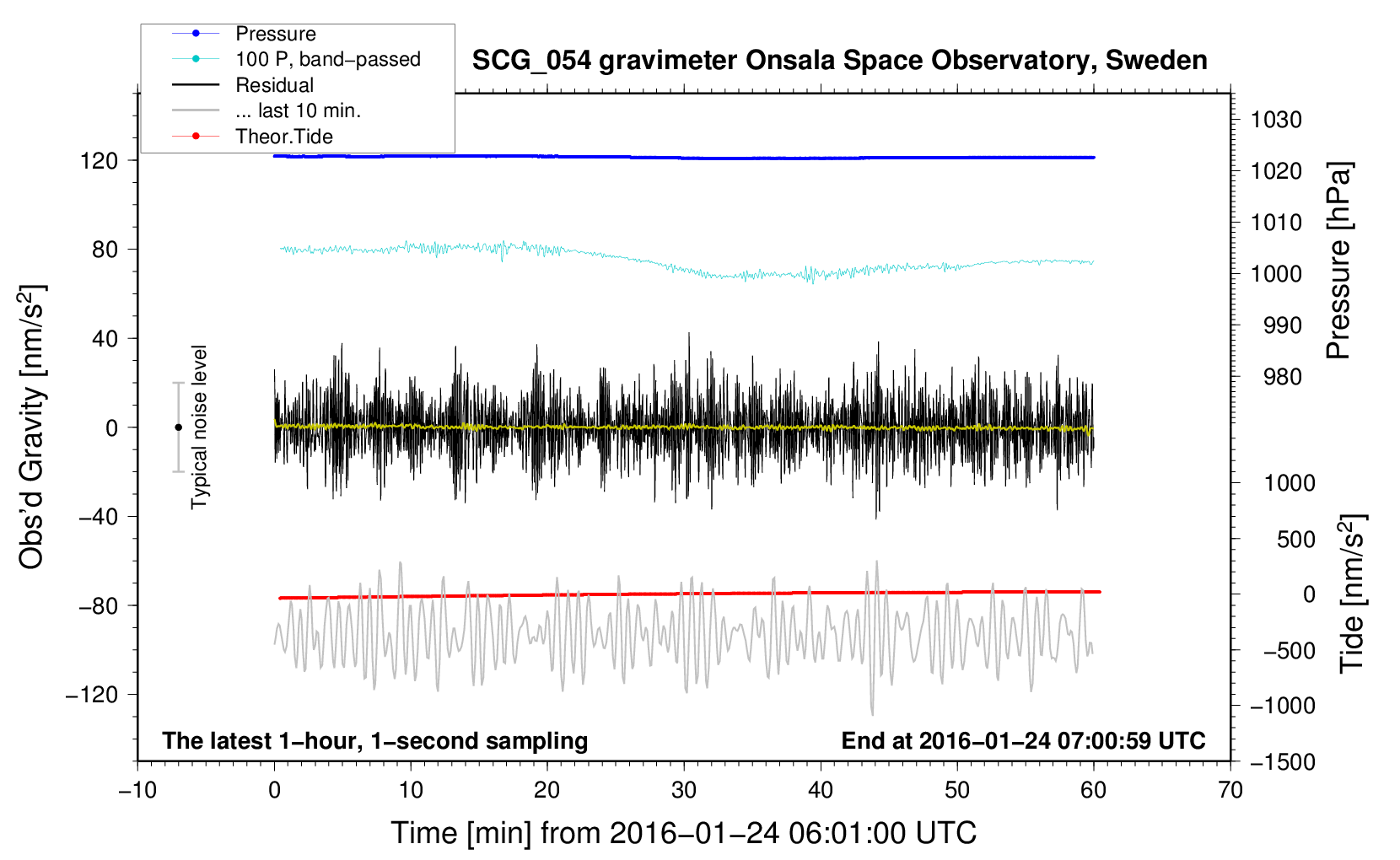 Pressure
100 P, band−passed
Residual
... last 10 min.
Theor.Tide

SCG_054 gravimeter Onsala Space Observatory, Sweden

Obs'd Gravity [nm/s$^2$]

120
80
40
0
−40
−80
−120

Typical noise level

1030
1020
1010
1000
990
980

Pressure [hPa]

1000
500
0
−500
−1000
−1500

Tide [nm/s$^2$]

The latest 1−hour, 1−second sampling

End at 2016−01−24 07:00:59 UTC

−10
0
10
20
30
40
50
60
70

Time [min] from 2016−01−24 06:01:00 UTC